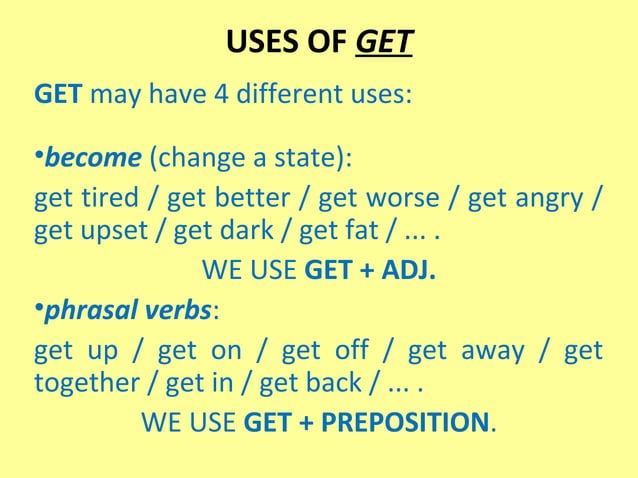 USES OF GET

GET may have 4 different uses:

•become (change a state):

get tired / get better / get worse / get angry / get upset / get dark / get fat / ... .

WE USE GET + ADJ.

•phrasal verbs:

get up / get on / get off / get away / get together / get in / get back / ... .

WE USE GET + PREPOSITION.